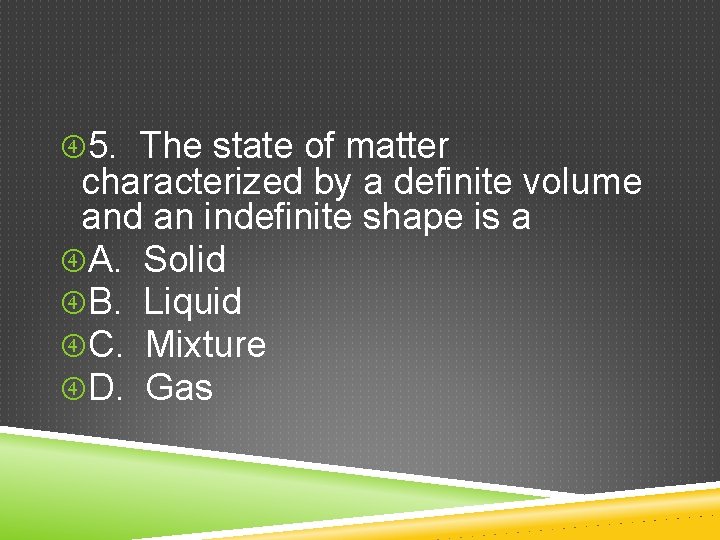 5. The state of matter characterized by a definite volume and an indefinite shape is a

A. Solid

B. Liquid

C. Mixture

D. Gas